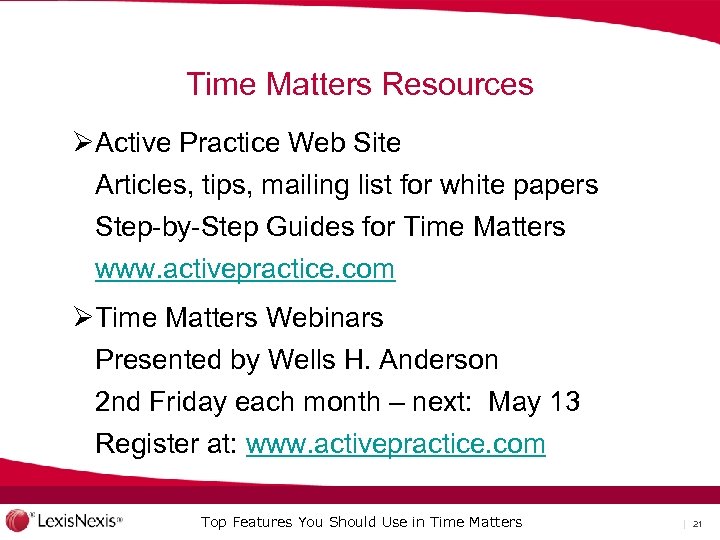 Time Matters Resources

➢Active Practice Web Site

Articles, tips, mailing list for white papers

Step-by-Step Guides for Time Matters

www.activepractice.com

➢Time Matters Webinars

Presented by Wells H. Anderson

2nd Friday each month – next: May 13

Register at: www.activepractice.com

LexisNexis®

Top Features You Should Use in Time Matters

| 21